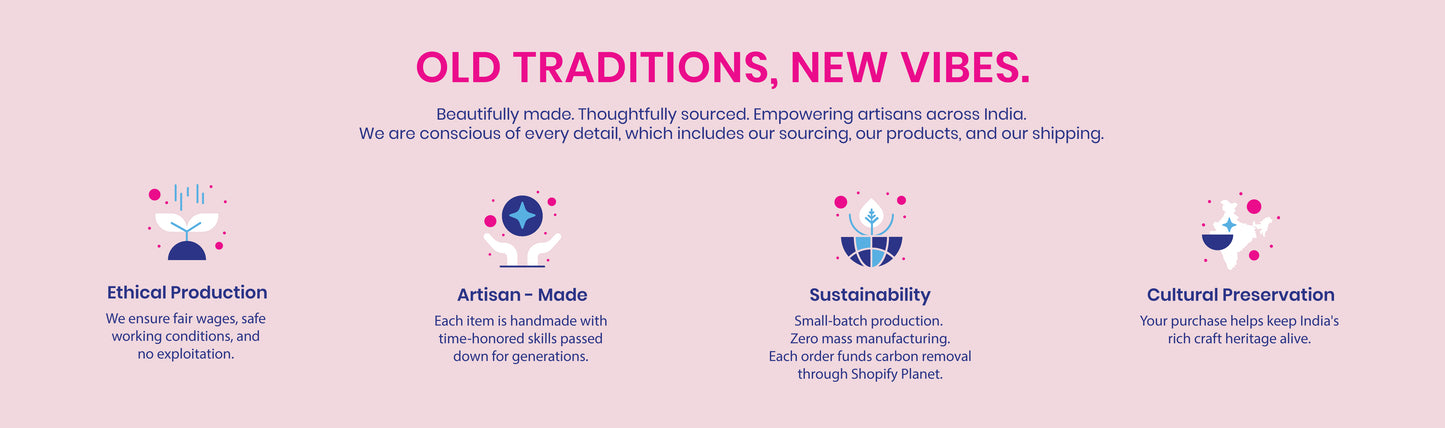 OLD TRADITIONS, NEW VIBES.

Beautifully made. Thoughtfully sourced. Empowering artisans across India.
We are conscious of every detail, which includes our sourcing, our products, and our shipping.

Ethical Production
We ensure fair wages, safe working conditions, and no exploitation.

Artisan - Made
Each item is handmade with time-honored skills passed down for generations.

Sustainability
Small-batch production. Zero mass manufacturing. Each order funds carbon removal through Shopify Planet.

Cultural Preservation
Your purchase helps keep India's rich craft heritage alive.